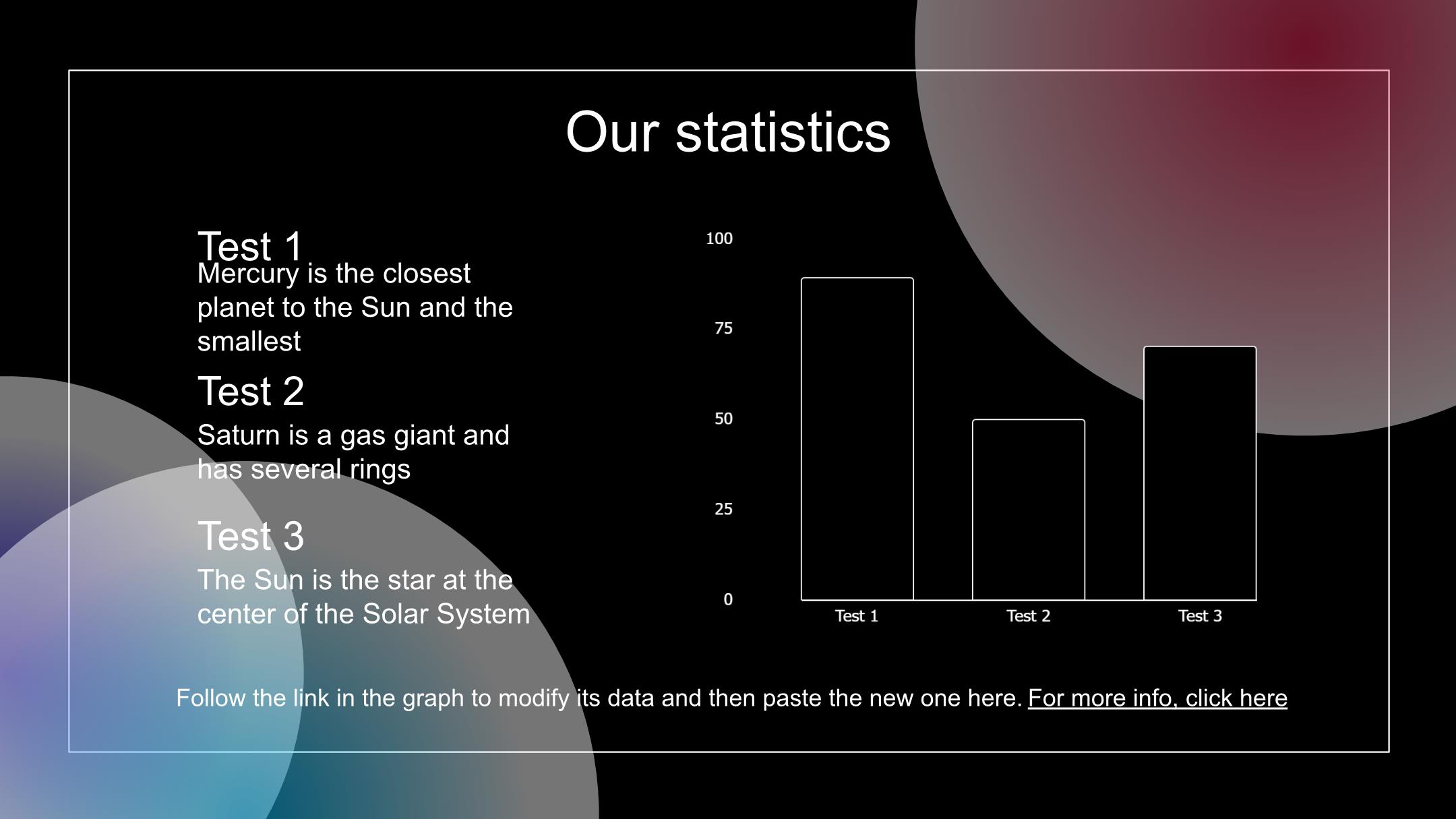 Our statistics

Test 1
Mercury is the closest planet to the Sun and the smallest

Test 2
Saturn is a gas giant and has several rings

Test 3
The Sun is the star at the center of the Solar System

100
75
50
25
0
Test 1
Test 2
Test 3

Follow the link in the graph to modify its data and then paste the new one here. For more info, click here